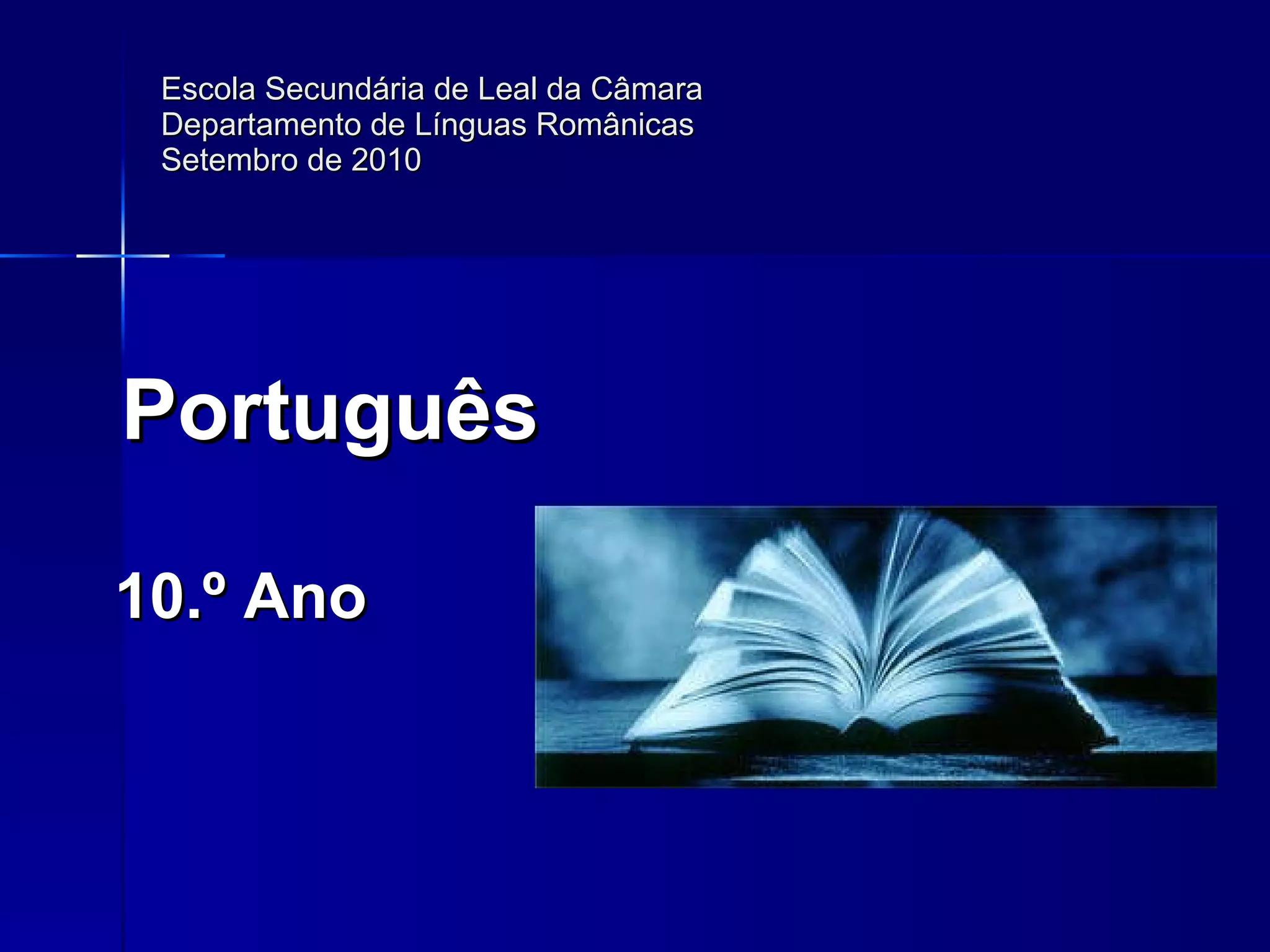 Escola Secundária de Leal da Câmara
Departamento de Línguas Românicas
Setembro de 2010

Português

10.º Ano